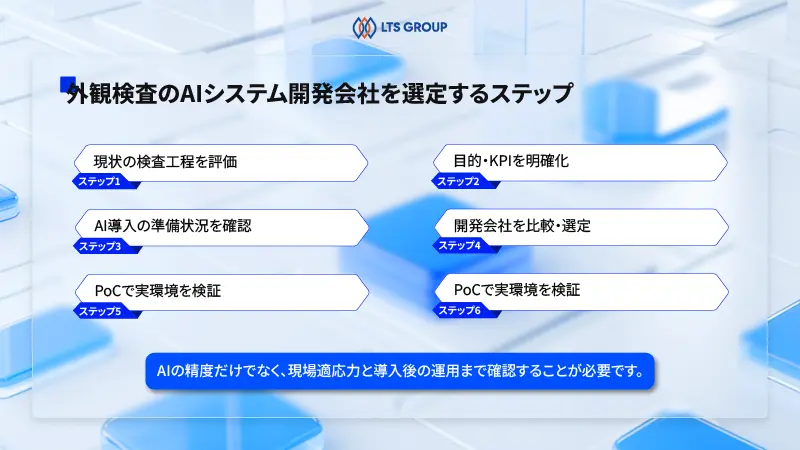 LTS GROUP

外観検査のAIシステム開発会社を選定するステップ

現状の検査工程を評価
ステップ1

目的・KPIを明確化
ステップ2

AI導入の準備状況を確認
ステップ3

開発会社を比較・選定
ステップ4

PoCで実環境を検証
ステップ5

PoCで実環境を検証
ステップ6

AIの精度だけでなく、現場適応力と導入後の運用まで確認することが必要です。